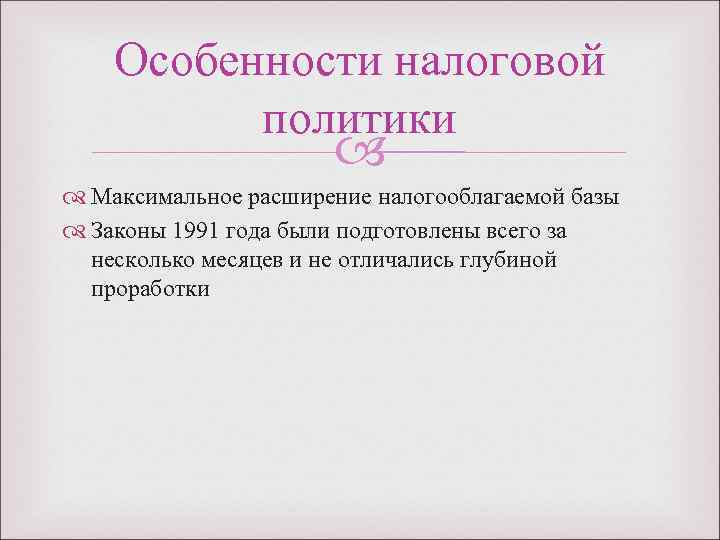 Особенности налоговой политики

Максимальное расширение налогооблагаемой базы

Законы 1991 года были подготовлены всего за несколько месяцев и не отличались глубиной проработки